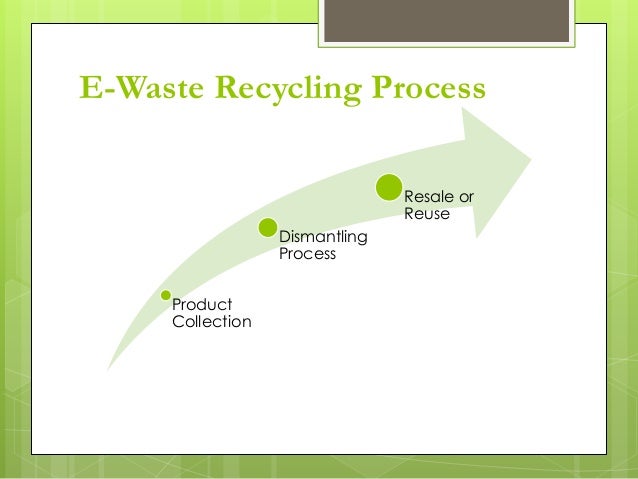 E-Waste Recycling Process

Product Collection

Dismantling Process

Resale or Reuse